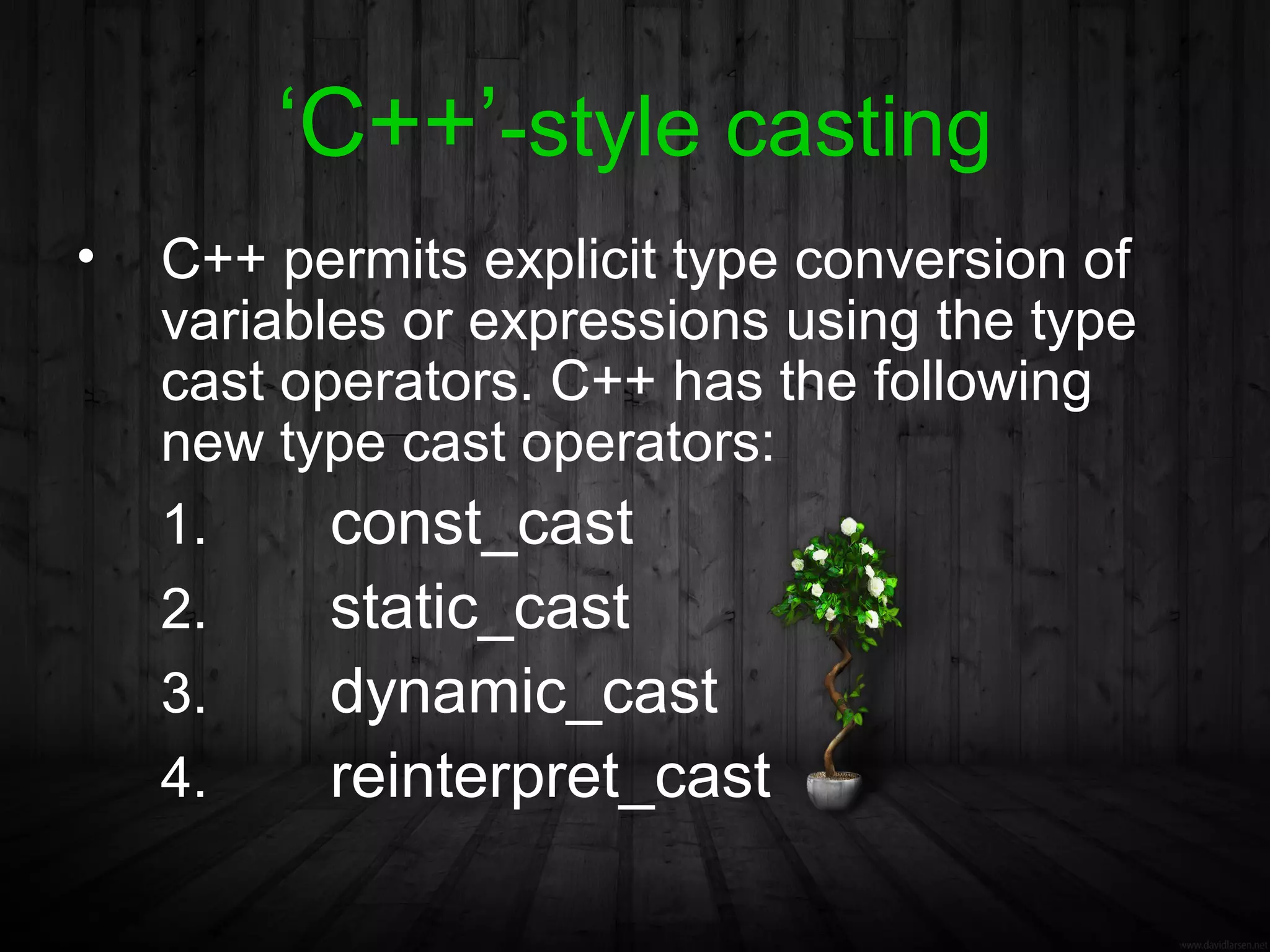 ‘C++’-style casting

• C++ permits explicit type conversion of variables or expressions using the type cast operators. C++ has the following new type cast operators:

1. const_cast
2. static_cast
3. dynamic_cast
4. reinterpret_cast

www.davidlarsen.net